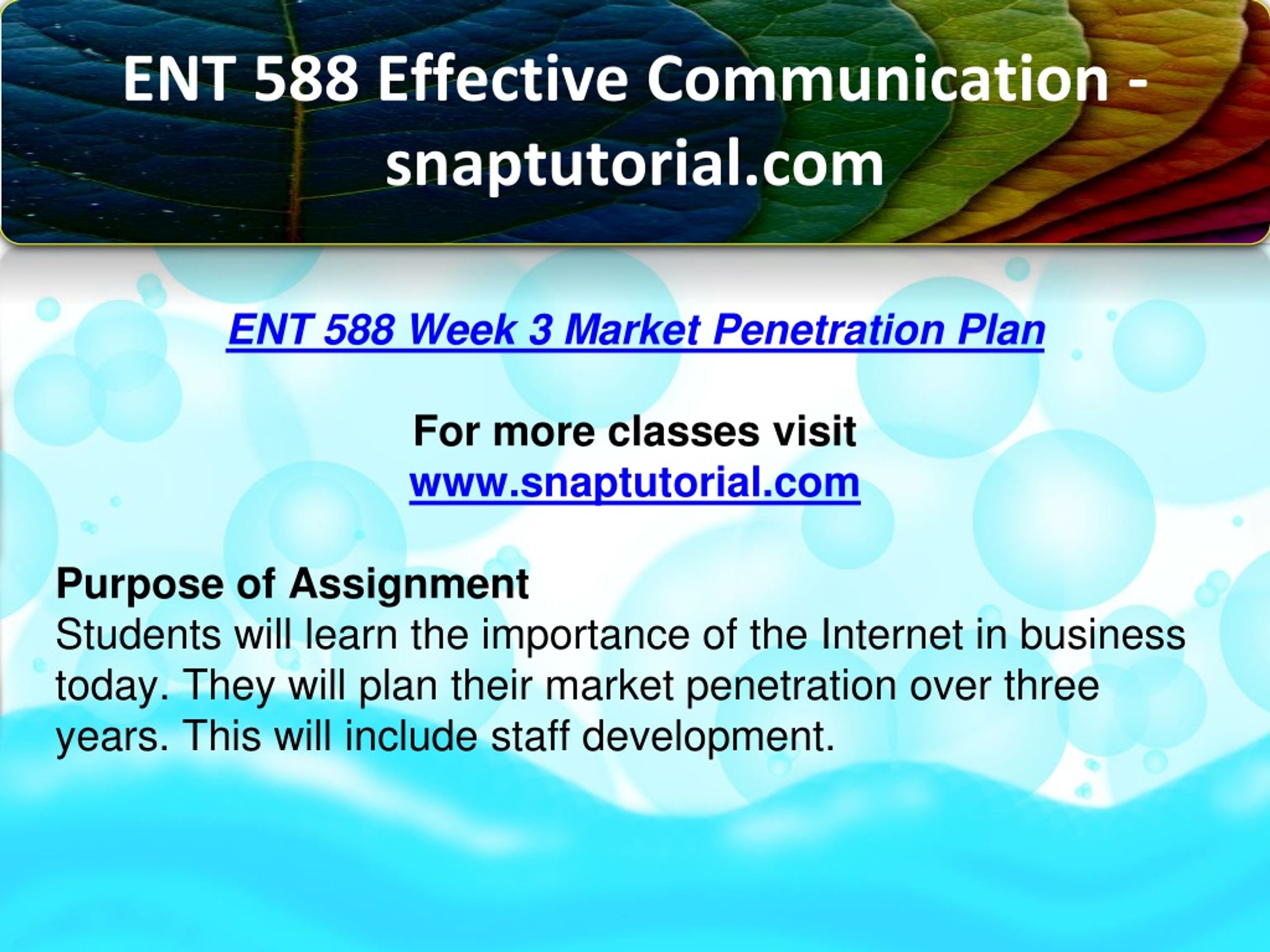 ENT 588 Effective Communication - snaptutorial.com

ENT 588 Week 3 Market Penetration Plan

For more classes visit
www.snaptutorial.com

Purpose of Assignment
Students will learn the importance of the Internet in business today. They will plan their market penetration over three years. This will include staff development.